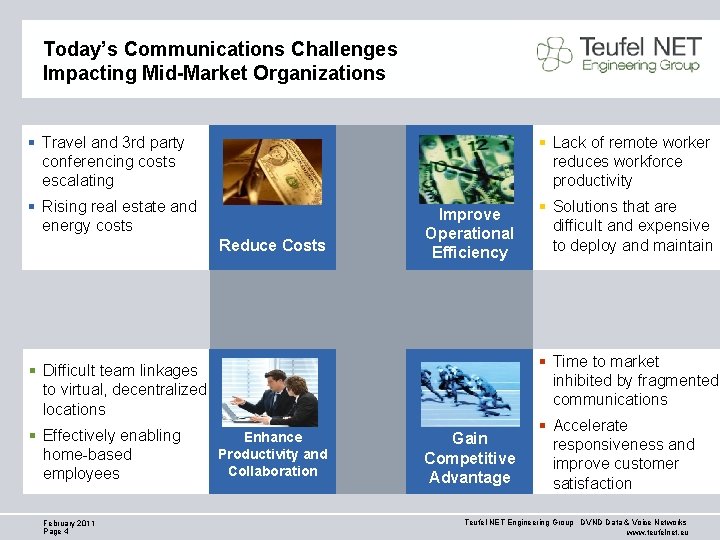 Today's Communications Challenges
Impacting Mid-Market Organizations

Teufel NET
Engineering Group

▪ Travel and 3rd party conferencing costs escalating
▪ Rising real estate and energy costs

Reduce Costs

Improve Operational Efficiency

▪ Lack of remote worker reduces workforce productivity
▪ Solutions that are difficult and expensive to deploy and maintain

▪ Difficult team linkages to virtual, decentralized locations
▪ Effectively enabling home-based employees

Enhance Productivity and Collaboration

Gain Competitive Advantage

▪ Time to market inhibited by fragmented communications
▪ Accelerate responsiveness and improve customer satisfaction

February 2011
Page 4

Teufel NET Engineering Group DVND Data & Voice Networks
www.teufelnet.eu